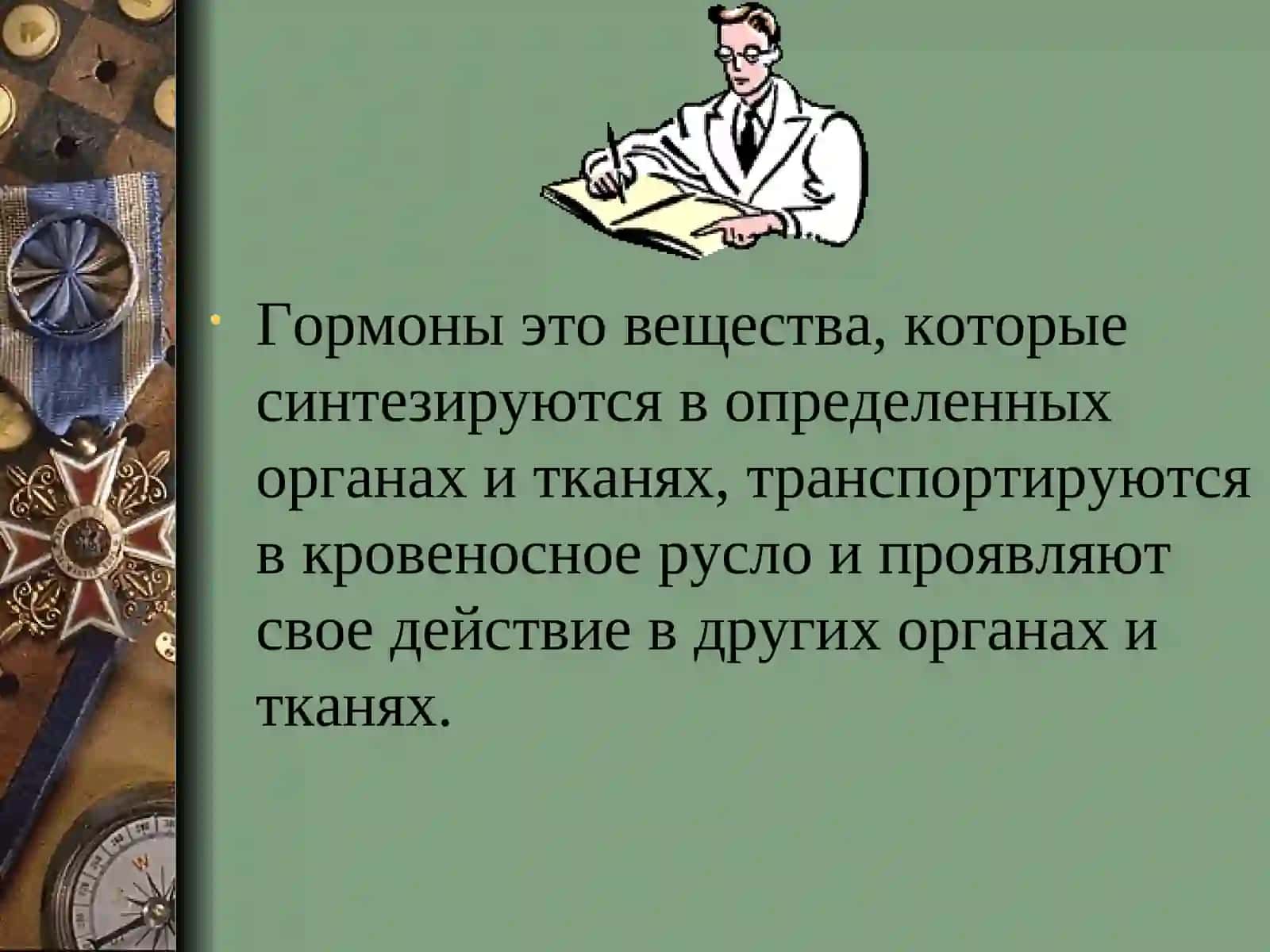 • Гормоны это вещества, которые синтезируются в определенных органах и тканях, транспортируются в кровеносное русло и проявляют свое действие в других органах и тканях.